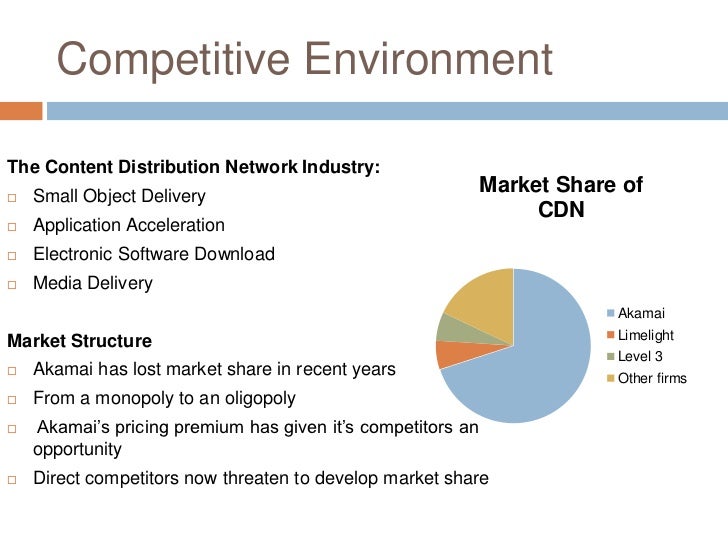 Competitive Environment

The Content Distribution Network Industry:
□ Small Object Delivery
□ Application Acceleration
□ Electronic Software Download
□ Media Delivery

Market Structure
□ Akamai has lost market share in recent years
□ From a monopoly to an oligopoly
□ Akamai's pricing premium has given it's competitors an opportunity
□ Direct competitors now threaten to develop market share

Market Share of CDN

Akamai
Limelight
Level 3
Other firms